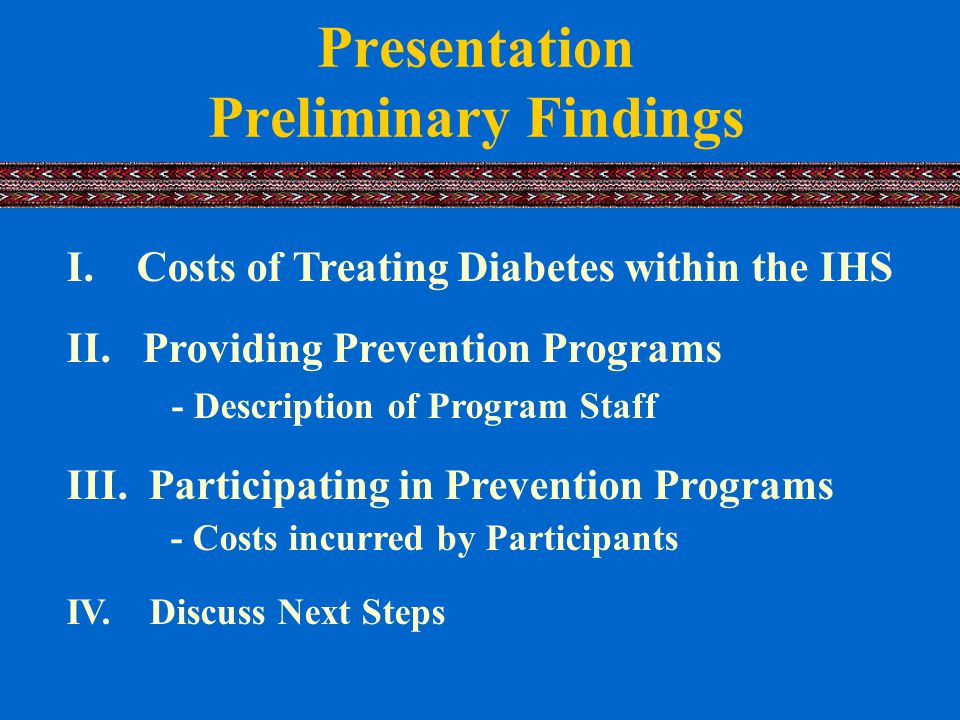 Presentation
Preliminary Findings

I. Costs of Treating Diabetes within the IHS

II. Providing Prevention Programs
- Description of Program Staff

III. Participating in Prevention Programs
- Costs incurred by Participants

IV. Discuss Next Steps